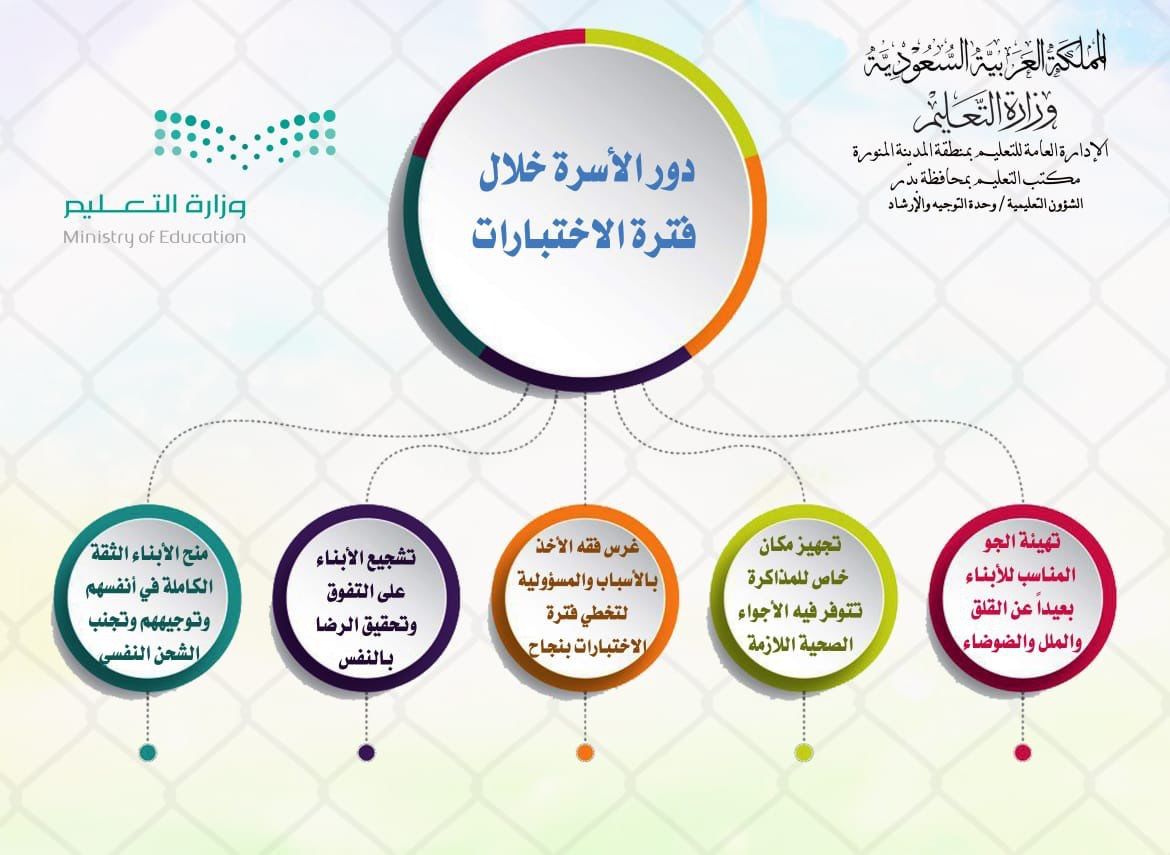 المملكة العربية السعودية
وزارة التعليم
الإدارة العامة للتعليم بمنطقة المدينة المنورة
مكتب التعليم بمحافظة بدر
الشؤون التعليمية / وحدة التوجيه والإرشاد

وزارة التعليم
Ministry of Education

دور الأسرة خلال فترة الاختبارات

تهيئة الجو المناسب للأبناء بعيداً عن القلق والملل والضوضاء

تجهيز مكان خاص للمذاكرة تتوفر فيه الأجواء الصحية اللازمة

غرس فقه الأخذ بالأسباب والمسؤولية لتخطي فترة الاختبارات بنجاح

تشجيع الأبناء على التفوق وتحقيق الرضا بالنفس

منح الأبناء الثقة الكاملة في أنفسهم وتوجيههم وتجنب الشحن النفسي